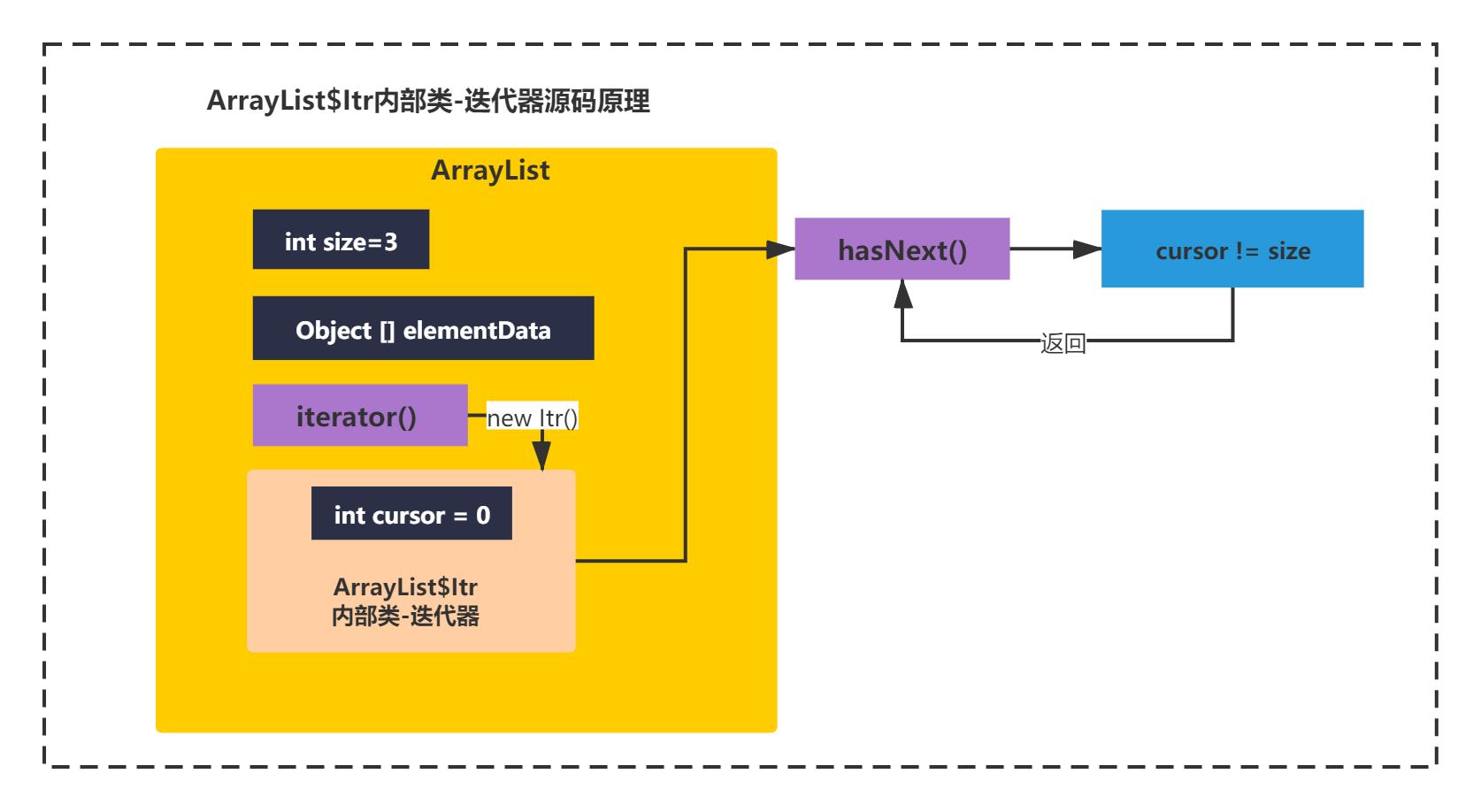 ArrayList$Itr内部类-迭代器源码原理

ArrayList

int size=3

Object [] elementData

iterator()

new Itr()

int cursor = 0

ArrayList$Itr
内部类-迭代器

hasNext()

cursor != size

返回